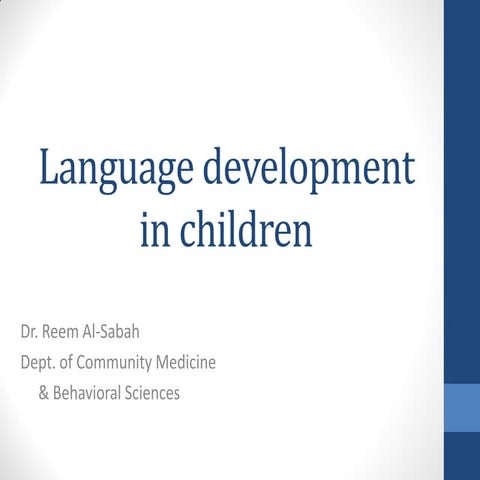 Language development in children

Dr. Reem Al-Sabah
Dept. of Community Medicine
& Behavioral Sciences